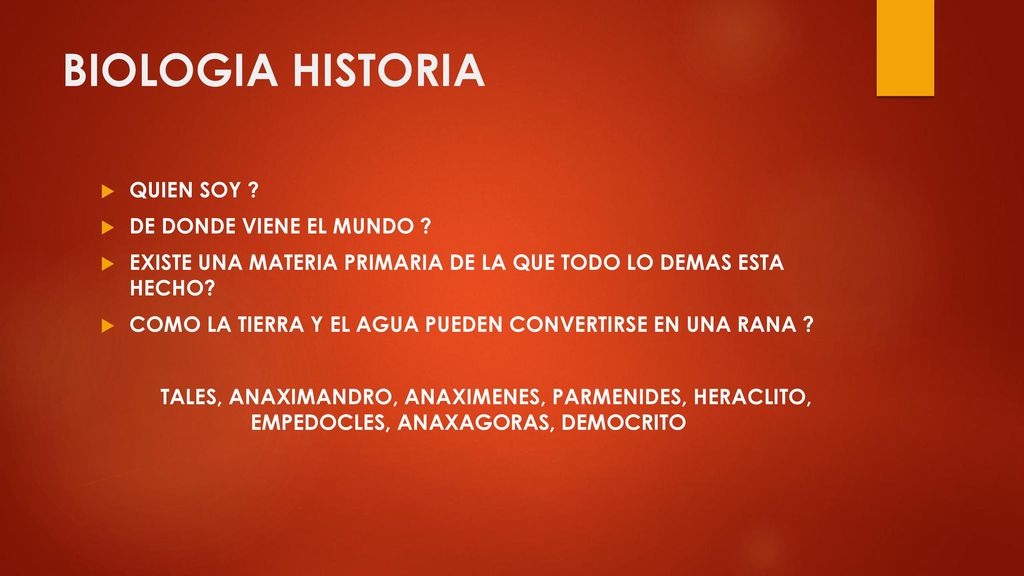 BIOLOGIA HISTORIA

QUIEN SOY ?

DE DONDE VIENE EL MUNDO ?

EXISTE UNA MATERIA PRIMARIA DE LA QUE TODO LO DEMAS ESTA HECHO?

COMO LA TIERRA Y EL AGUA PUEDEN CONVERTIRSE EN UNA RANA ?

TALES, ANAXIMANDRO, ANAXIMENES, PARMENIDES, HERACLITO, EMPEDOCLES, ANAXAGORAS, DEMOCRITO